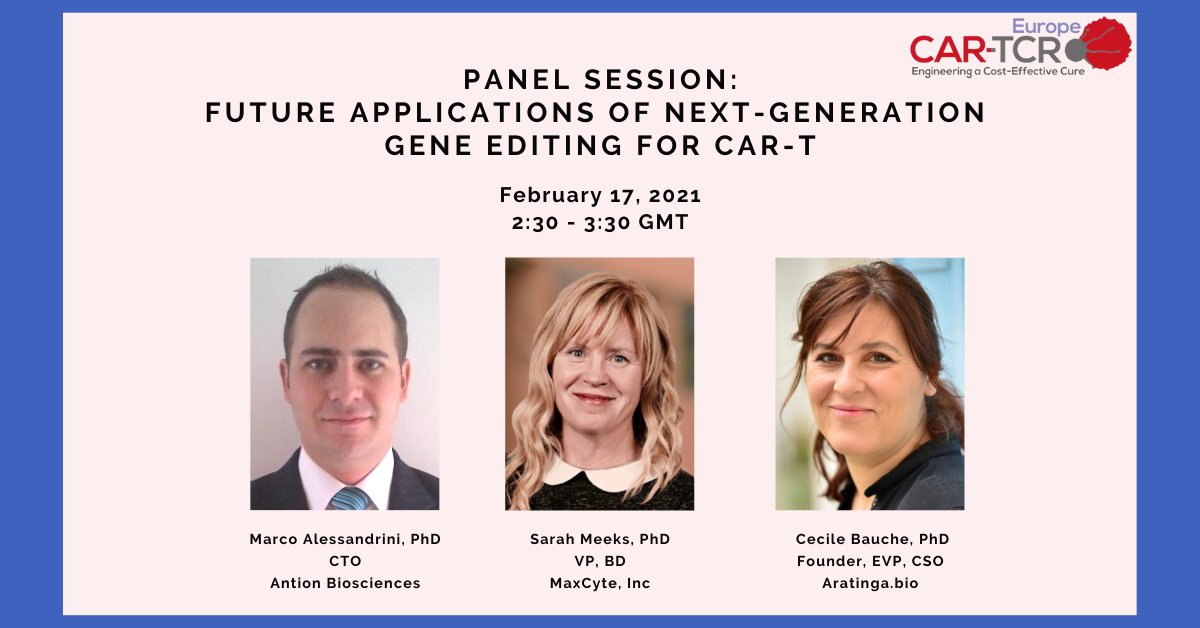 Europe
CAR-TCR
Engineering a Cost-Effective Cure

PANEL SESSION:
FUTURE APPLICATIONS OF NEXT-GENERATION GENE EDITING FOR CAR-T

February 17, 2021
2:30 - 3:30 GMT

Marco Alessandrini, PhD
CTO
Antion Biosciences

Sarah Meeks, PhD
VP, BD
MaxCyte, Inc

Cecile Bauche, PhD
Founder, EVP, CSO
Aratinga.bio